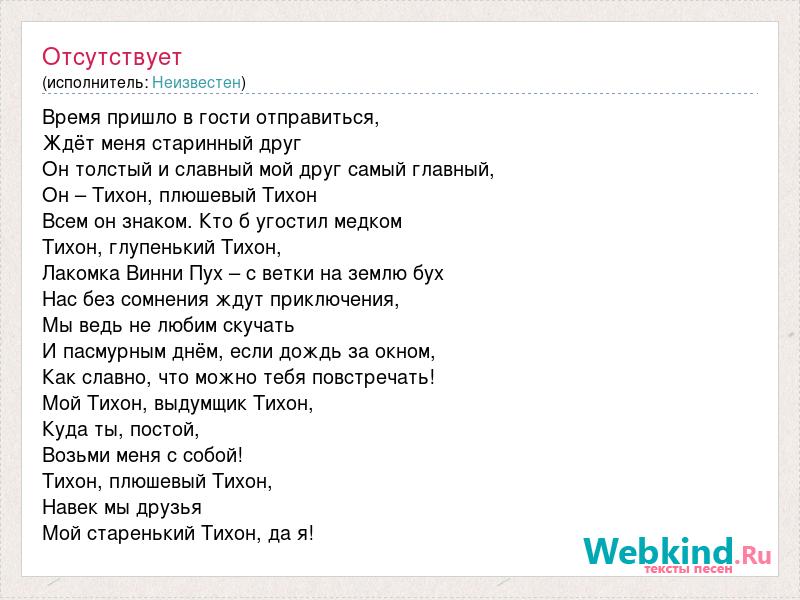 Отсутствует
(исполнитель: Неизвестен)

Время пришло в гости отправиться,
Ждёт меня старинный друг
Он толстый и славный мой друг самый главный,
Он – Тихон, плюшевый Тихон
Всем он знаком. Кто б угостил медком
Тихон, глупенький Тихон,
Лакомка Винни Пух – с ветки на землю бух
Нас без сомнения ждут приключения,
Мы ведь не любим скучать
И пасмурным днём, если дождь за окном,
Как славно, что можно тебя повстречать!
Мой Тихон, выдумщик Тихон,
Куда ты, постой,
Возьми меня с собой!
Тихон, плюшевый Тихон,
Навек мы друзья
Мой старенький Тихон, да я!

Webkind.Ru
тексты песен